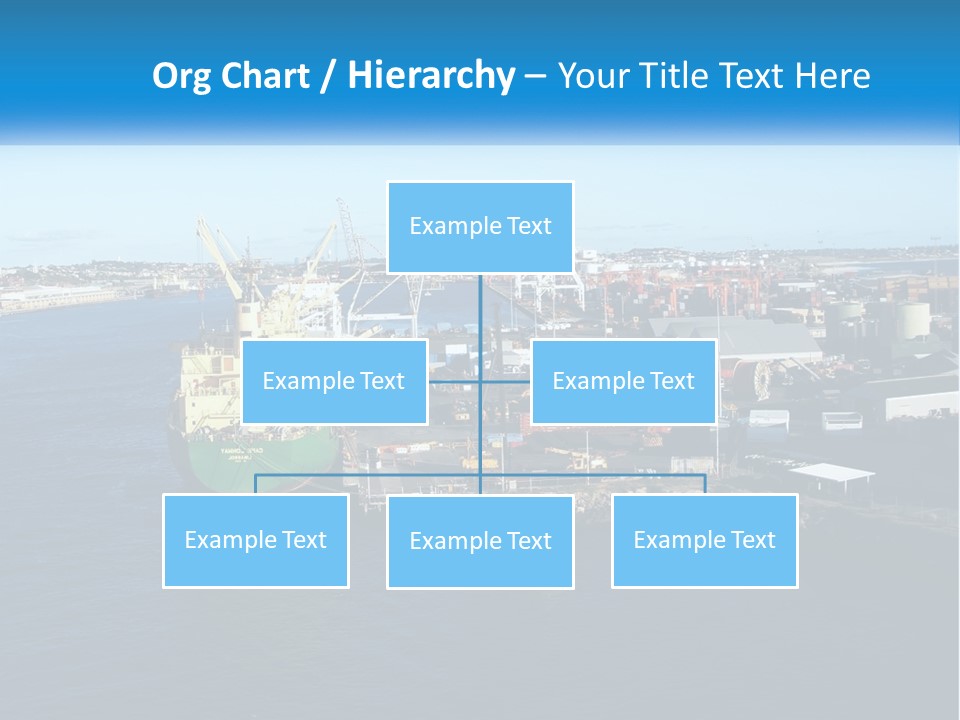 Org Chart / Hierarchy – Your Title Text Here

Example Text

Example Text

Example Text

Example Text

Example Text

Example Text